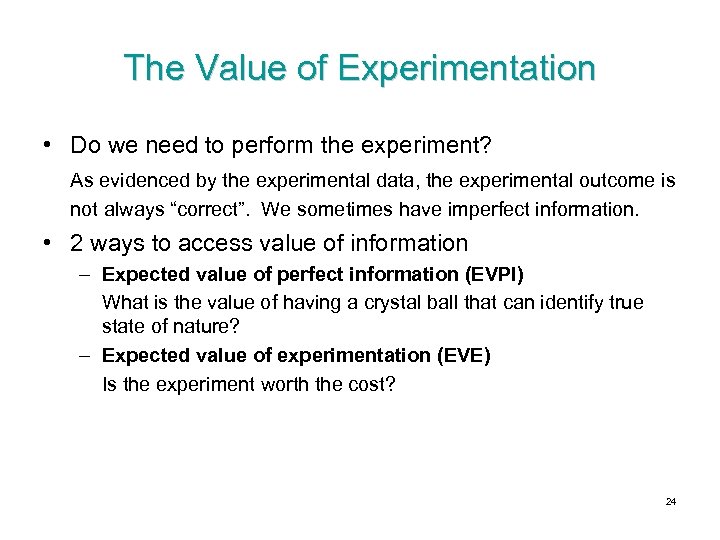 The Value of Experimentation

• Do we need to perform the experiment?

As evidenced by the experimental data, the experimental outcome is not always “correct”. We sometimes have imperfect information.

• 2 ways to access value of information

– Expected value of perfect information (EVPI)

What is the value of having a crystal ball that can identify true state of nature?

– Expected value of experimentation (EVE)

Is the experiment worth the cost?

24